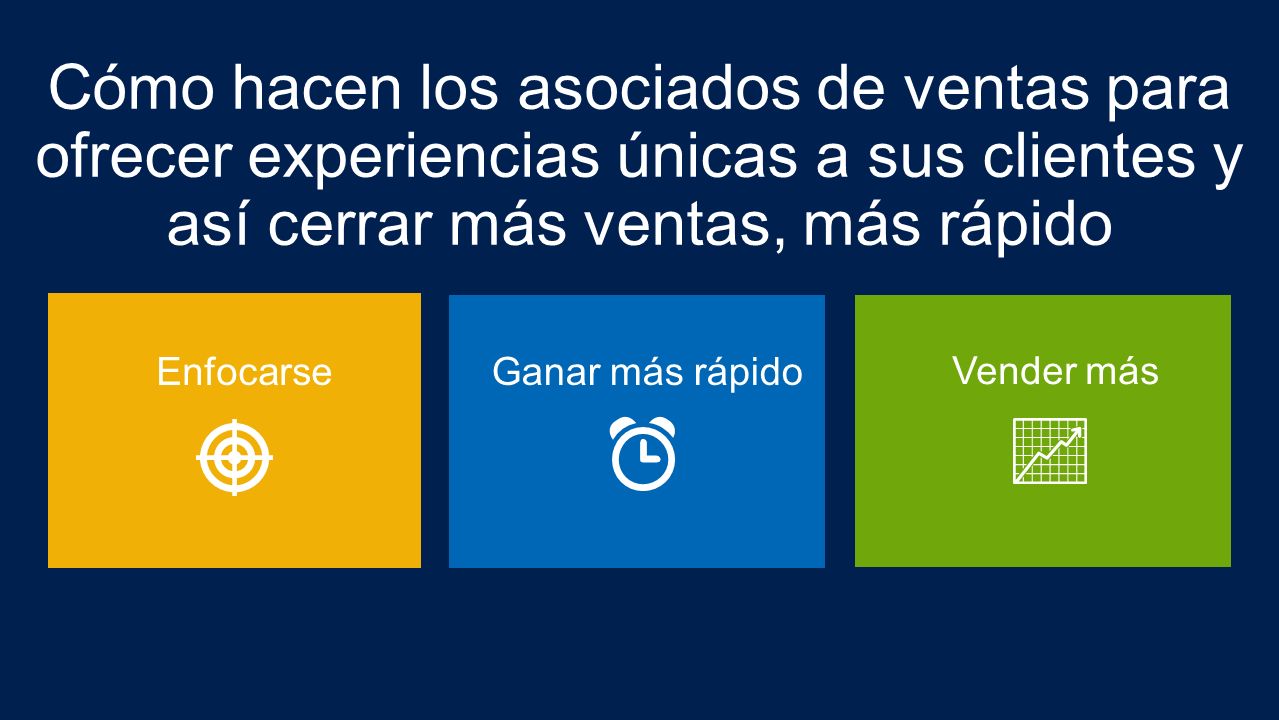 Cómo hacen los asociados de ventas para ofrecer experiencias únicas a sus clientes y así cerrar más ventas, más rápido

Enfocarse

Ganar más rápido

Vender más